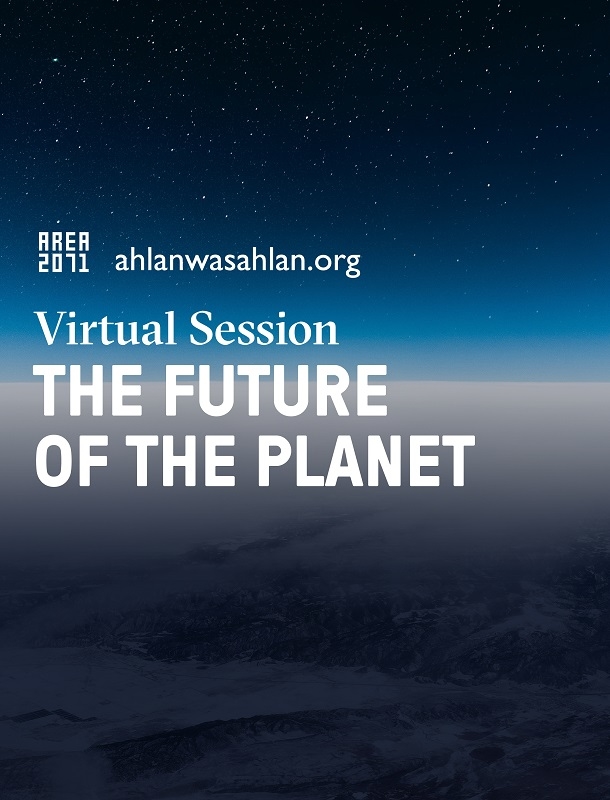 AREA 2071 ahlanwasahlan.org

Virtual Session
THE FUTURE OF THE PLANET